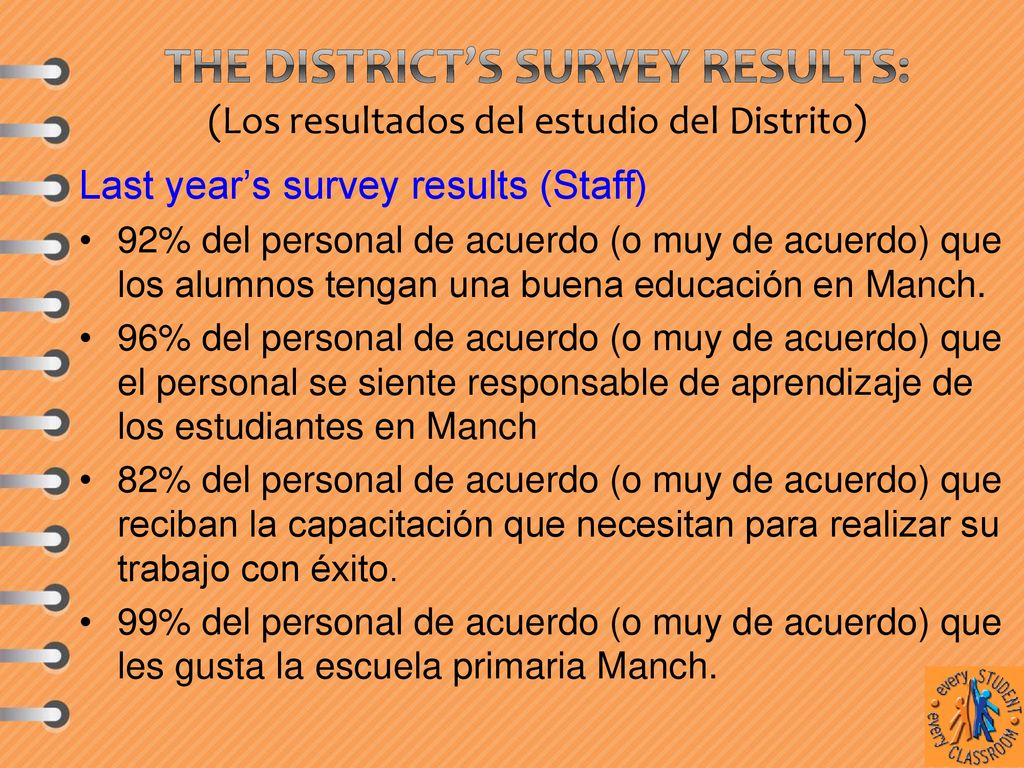 THE DISTRICT'S SURVEY RESULTS:
(Los resultados del estudio del Distrito)

Last year's survey results (Staff)

• 92% del personal de acuerdo (o muy de acuerdo) que los alumnos tengan una buena educación en Manch.
• 96% del personal de acuerdo (o muy de acuerdo) que el personal se siente responsable de aprendizaje de los estudiantes en Manch
• 82% del personal de acuerdo (o muy de acuerdo) que reciban la capacitación que necesitan para realizar su trabajo con éxito.
• 99% del personal de acuerdo (o muy de acuerdo) que les gusta la escuela primaria Manch.

every STUDENT every CLASSROOM